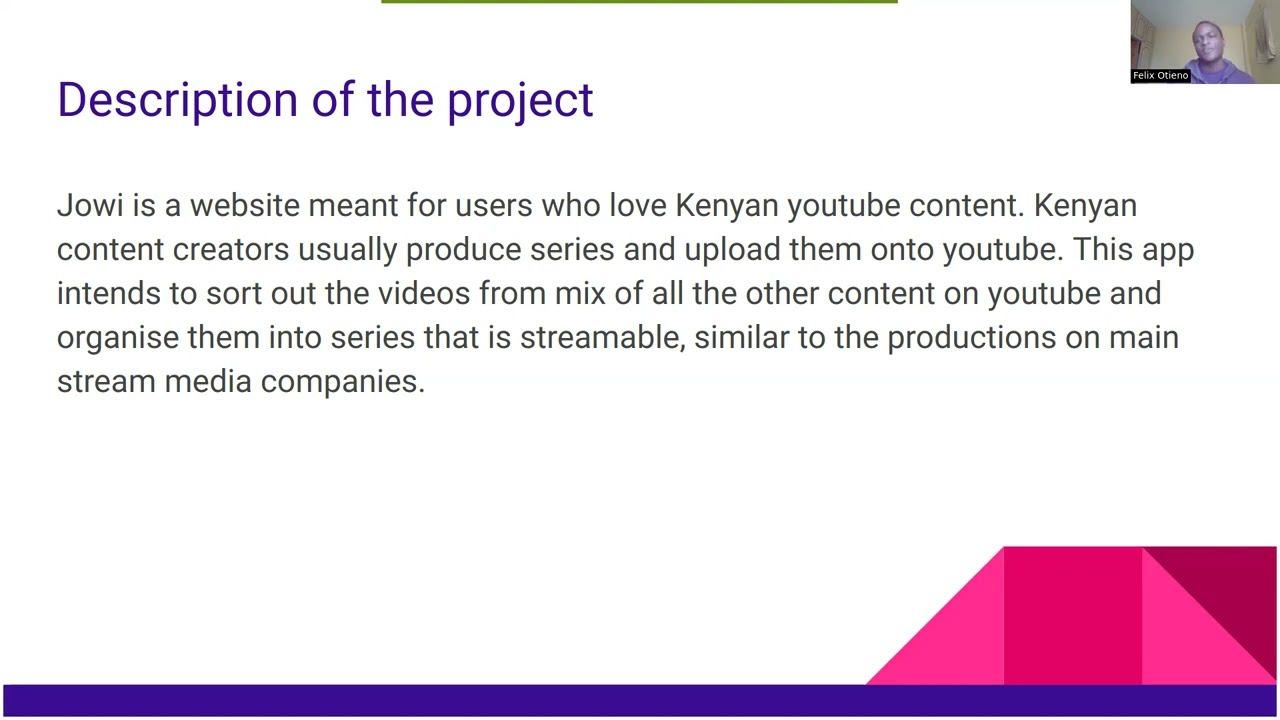 Felix Otieno

Description of the project

Jowi is a website meant for users who love Kenyan youtube content. Kenyan content creators usually produce series and upload them onto youtube. This app intends to sort out the videos from mix of all the other content on youtube and organise them into series that is streamable, similar to the productions on main stream media companies.